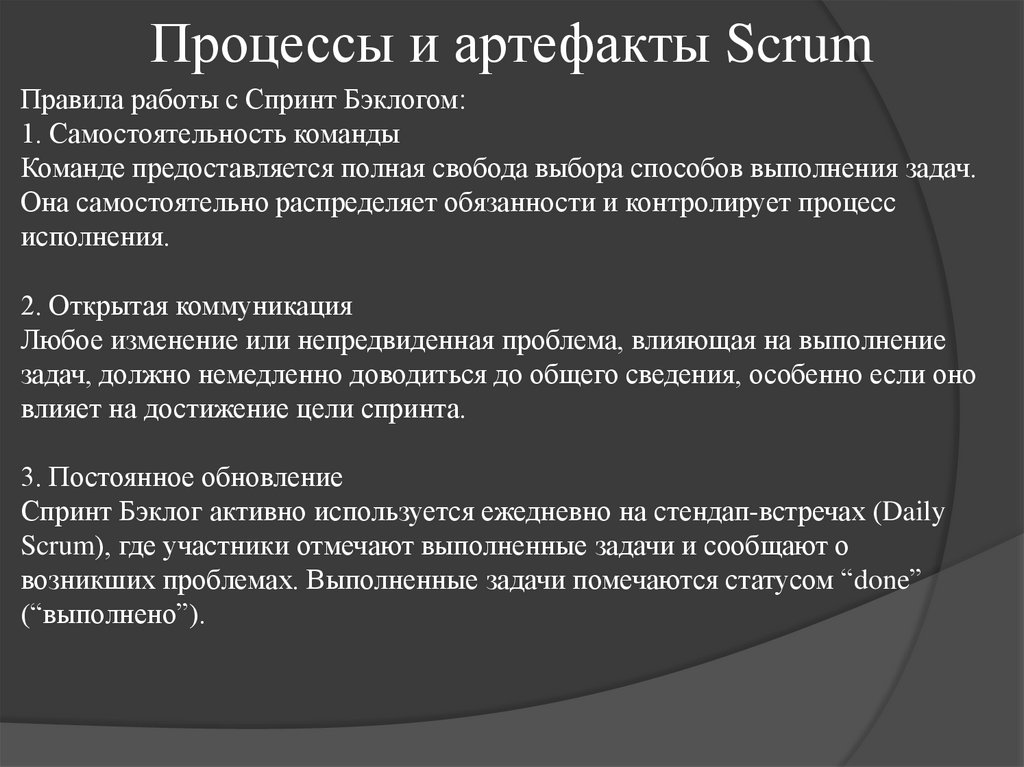 Процессы и артефакты Scrum

Правила работы с Спринт Бэклогом:
1. Самостоятельность команды
Команде предоставляется полная свобода выбора способов выполнения задач. Она самостоятельно распределяет обязанности и контролирует процесс исполнения.

2. Открытая коммуникация
Любое изменение или непредвиденная проблема, влияющая на выполнение задач, должно немедленно доводиться до общего сведения, особенно если оно влияет на достижение цели спринта.

3. Постоянное обновление
Спринт Бэклог активно используется ежедневно на стендап-встречах (Daily Scrum), где участники отмечают выполненные задачи и сообщают о возникших проблемах. Выполненные задачи помечаются статусом “done” (“выполнено”).